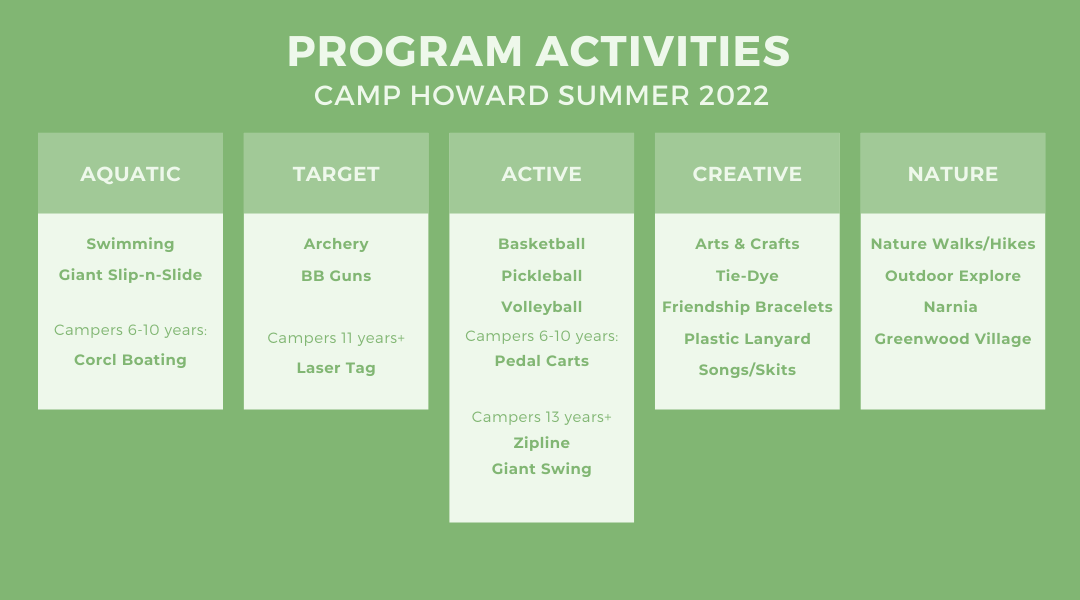 PROGRAM ACTIVITIES
CAMP HOWARD SUMMER 2022

AQUATIC

Swimming
Giant Slip-n-Slide

Campers 6-10 years:
Corcl Boating

TARGET

Archery
BB Guns

Campers 11 years+
Laser Tag

ACTIVE

Basketball
Pickleball
Volleyball
Campers 6-10 years:
Pedal Carts

Campers 13 years+
Zipline
Giant Swing

CREATIVE

Arts & Crafts
Tie-Dye
Friendship Bracelets
Plastic Lanyard
Songs/Skits

NATURE

Nature Walks/Hikes
Outdoor Explore
Narnia
Greenwood Village